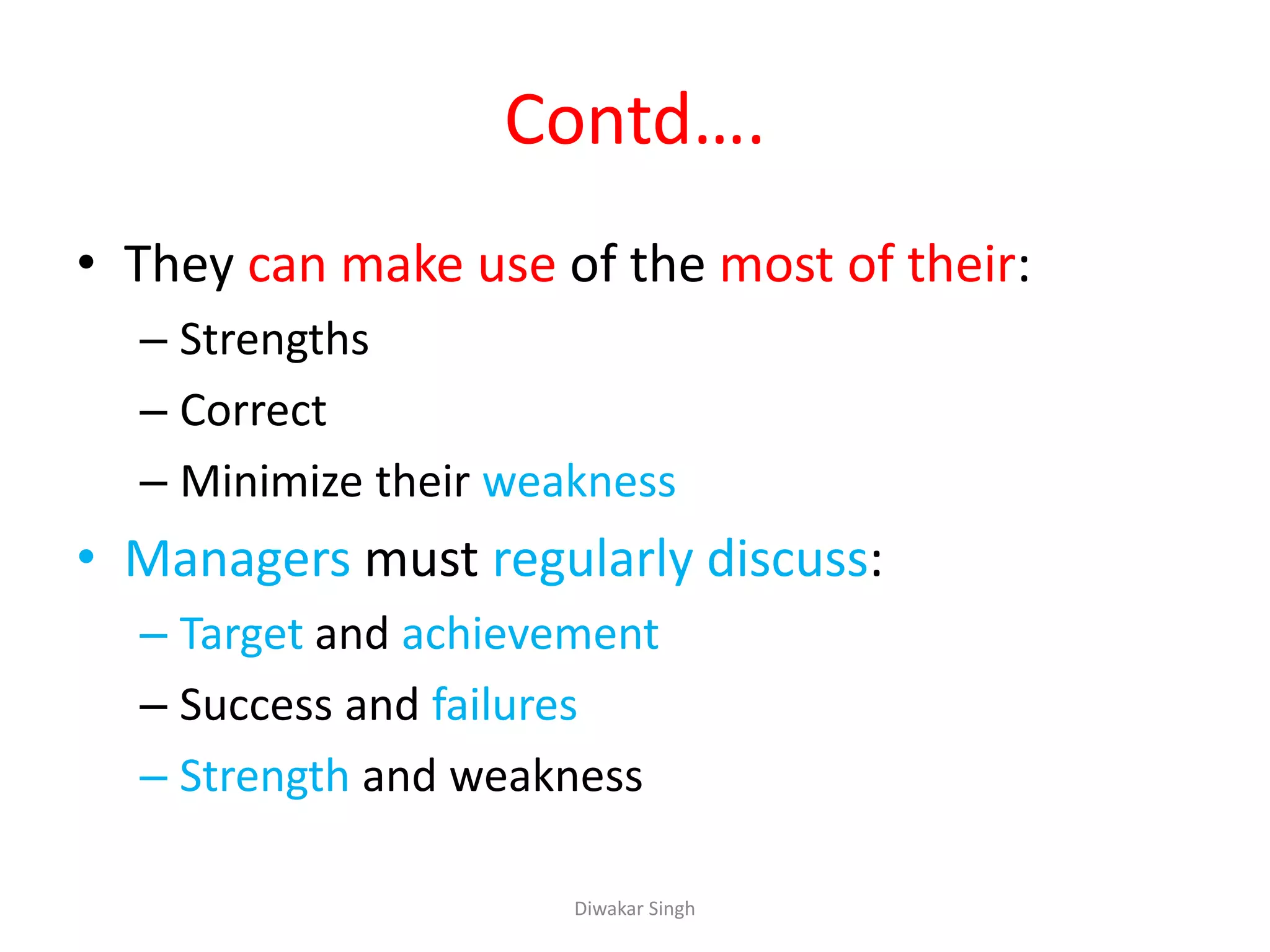 Contd….

• They can make use of the most of their:
– Strengths
– Correct
– Minimize their weakness
• Managers must regularly discuss:
– Target and achievement
– Success and failures
– Strength and weakness

Diwakar Singh